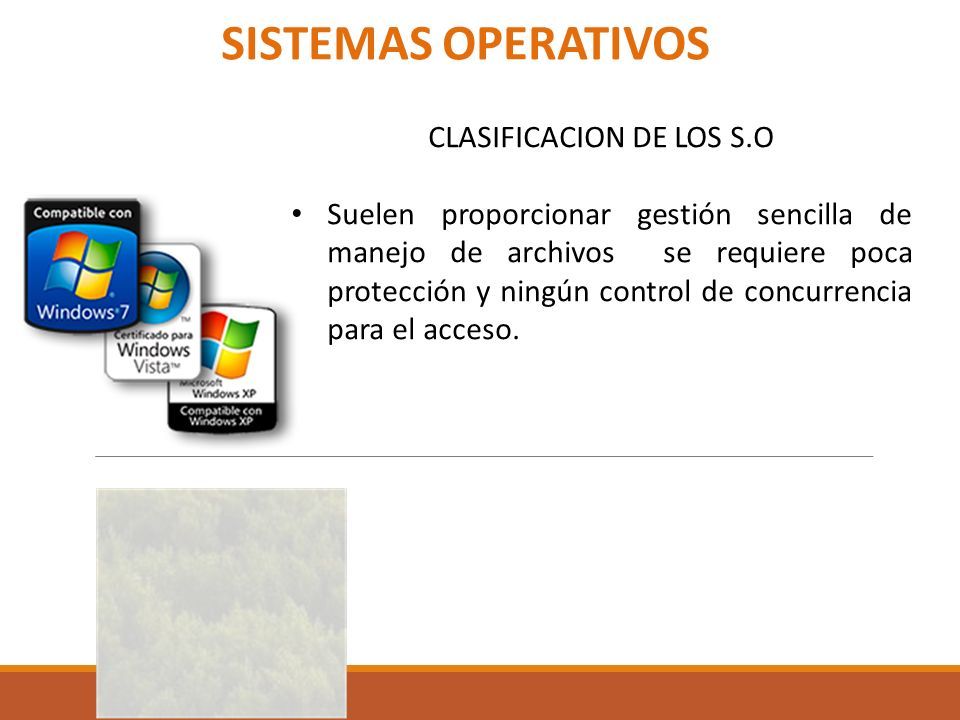 SISTEMAS OPERATIVOS

CLASIFICACION DE LOS S.O

Compatible con
Windows 7

Certificado para
Windows Vista™

Microsoft
Windows XP
Compatible con
Windows XP

• Suelen proporcionar gestión sencilla de manejo de archivos se requiere poca protección y ningún control de concurrencia para el acceso.